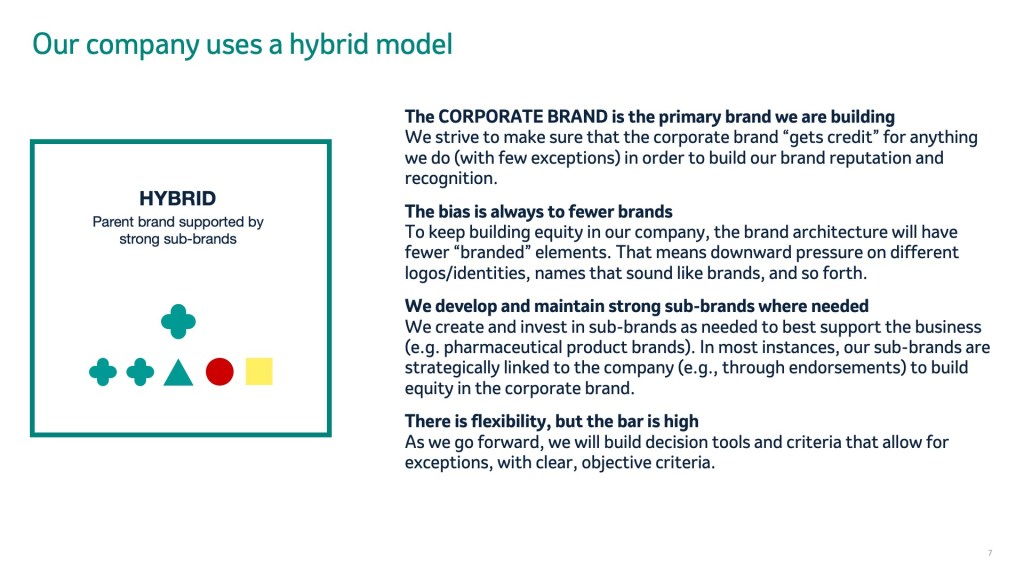 Our company uses a hybrid model

HYBRID

Parent brand supported by strong sub-brands

The CORPORATE BRAND is the primary brand we are building
We strive to make sure that the corporate brand “gets credit” for anything we do (with few exceptions) in order to build our brand reputation and recognition.

The bias is always to fewer brands
To keep building equity in our company, the brand architecture will have fewer “branded” elements. That means downward pressure on different logos/identities, names that sound like brands, and so forth.

We develop and maintain strong sub-brands where needed
We create and invest in sub-brands as needed to best support the business (e.g. pharmaceutical product brands). In most instances, our sub-brands are strategically linked to the company (e.g., through endorsements) to build equity in the corporate brand.

There is flexibility, but the bar is high
As we go forward, we will build decision tools and criteria that allow for exceptions, with clear, objective criteria.

7